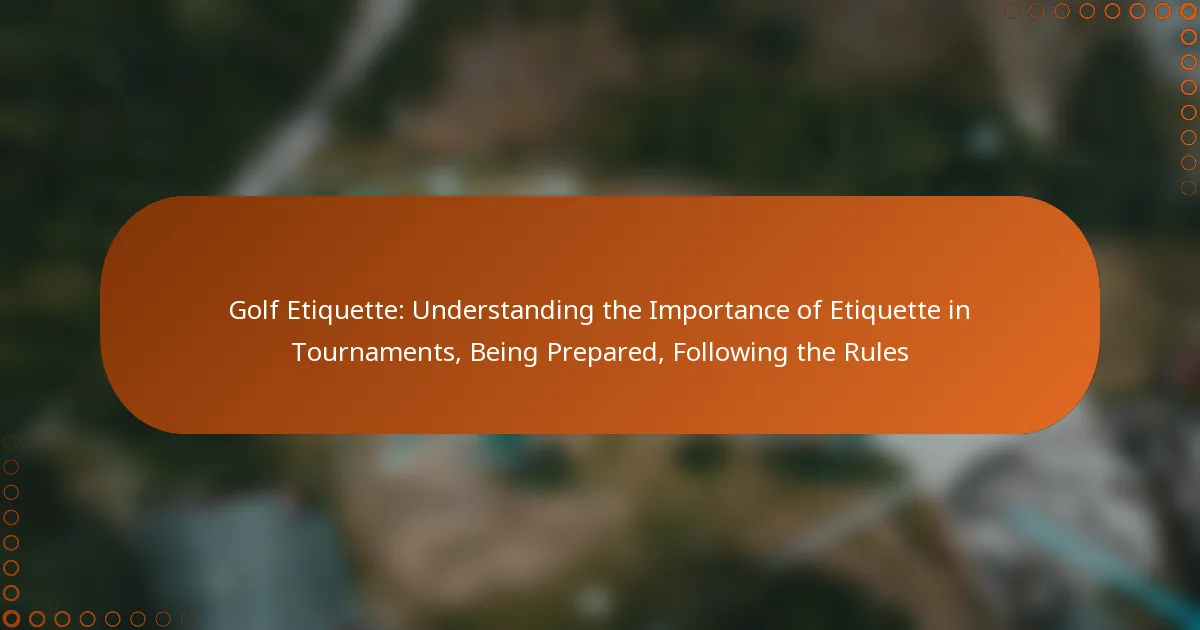 Golf Etiquette: Understanding the Importance of Etiquette in Tournaments, Being Prepared, Following the Rules